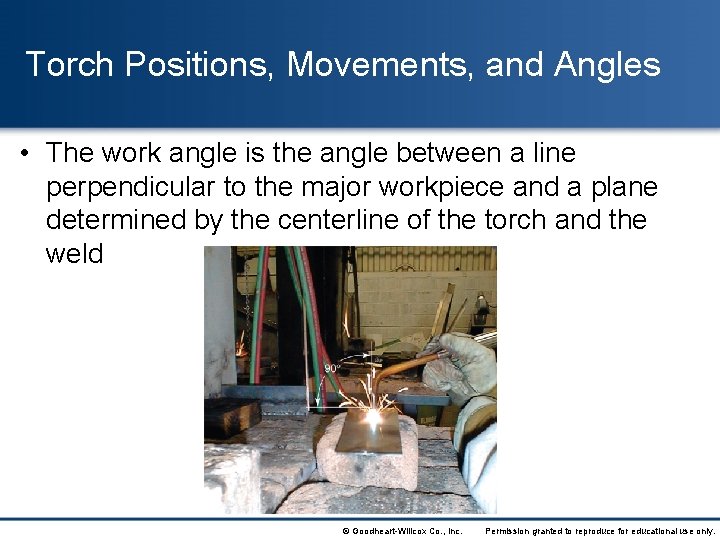 Torch Positions, Movements, and Angles

• The work angle is the angle between a line perpendicular to the major workpiece and a plane determined by the centerline of the torch and the weld

90°

© Goodheart-Willcox Co., Inc. Permission granted to reproduce for educational use only.